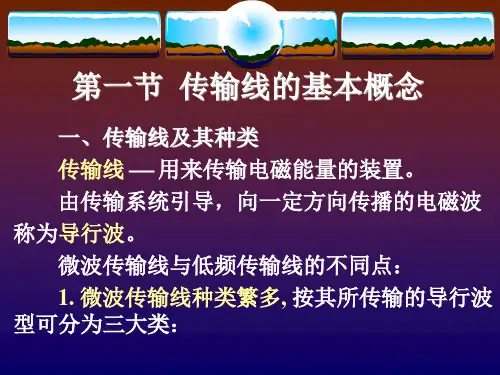 第一节 传输线的基本概念

一、传输线及其种类

传输线 — 用来传输电磁能量的装置。

由传输系统引导，向一定方向传播的电磁波称为导行波。

微波传输线与低频传输线的不同点：

1. 微波传输线种类繁多, 按其所传输的导行波型可分为三大类：